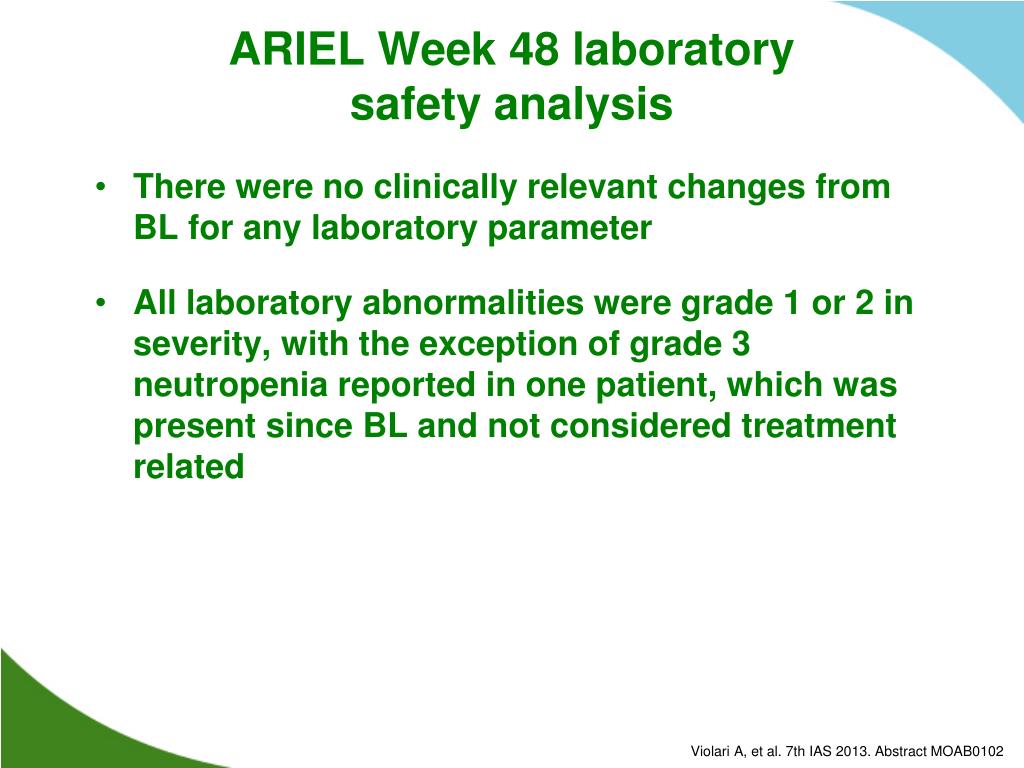 ARIEL Week 48 laboratory safety analysis

• There were no clinically relevant changes from BL for any laboratory parameter

• All laboratory abnormalities were grade 1 or 2 in severity, with the exception of grade 3 neutropenia reported in one patient, which was present since BL and not considered treatment related

Violari A, et al. 7th IAS 2013. Abstract MOAB0102